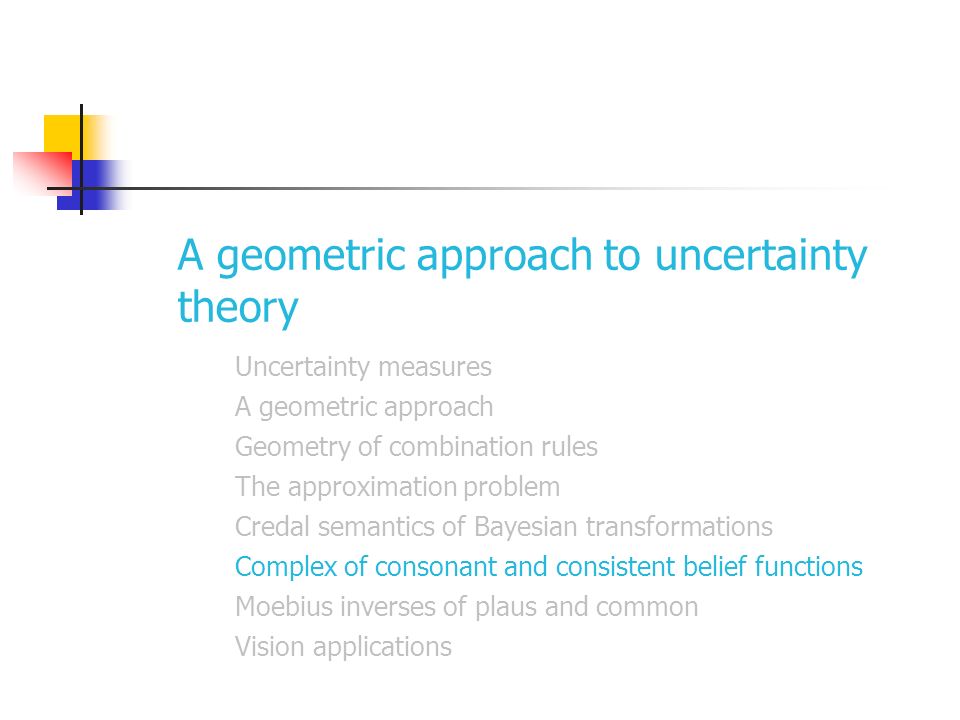 A geometric approach to uncertainty theory

Uncertainty measures
A geometric approach
Geometry of combination rules
The approximation problem
Credal semantics of Bayesian transformations
Complex of consonant and consistent belief functions
Moebius inverses of plaus and common
Vision applications